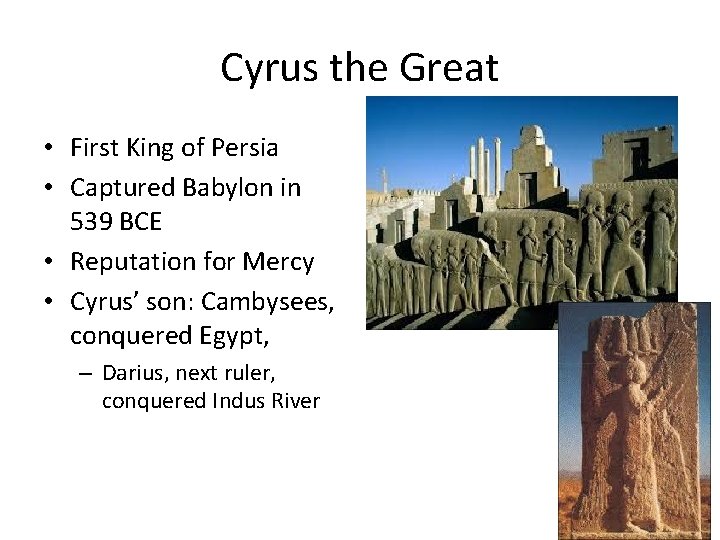 Cyrus the Great

• First King of Persia
• Captured Babylon in 539 BCE
• Reputation for Mercy
• Cyrus' son: Cambysees, conquered Egypt,
  – Darius, next ruler, conquered Indus River